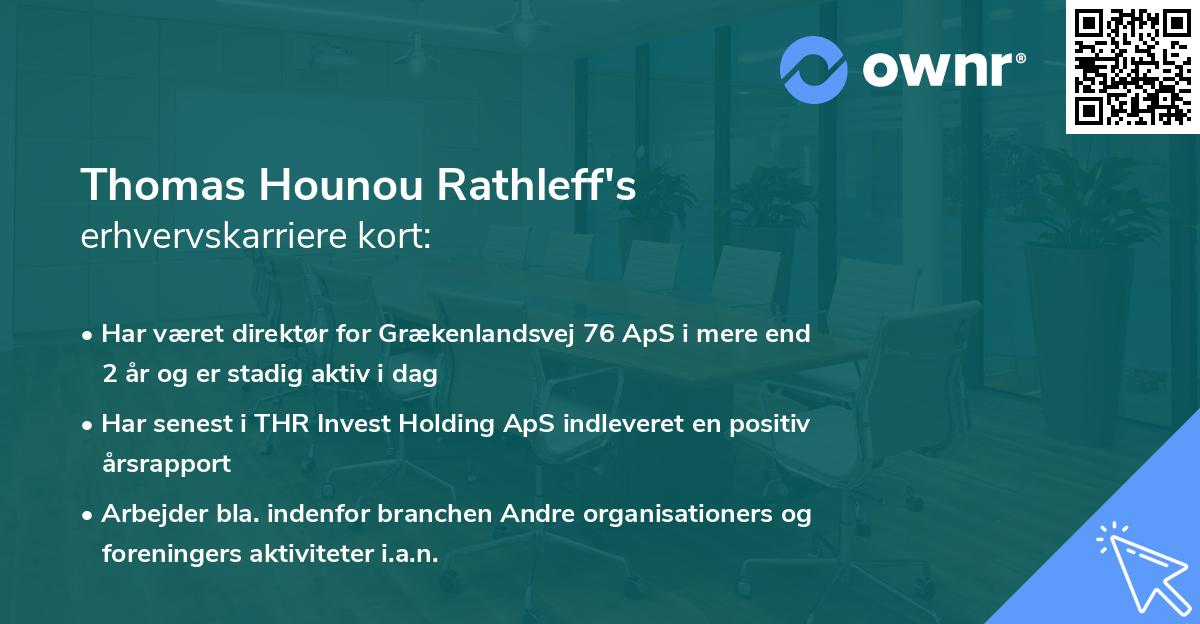 ownr®

Thomas Hounou Rathleff's
erhvervskarriere kort:

• Har været direktør for Grækenlandsvej 76 ApS i mere end 2 år og er stadig aktiv i dag

• Har senest i THR Invest Holding ApS indleveret en positiv årsrapport

• Arbejder bla. indenfor branchen Andre organisationers og foreningers aktiviteter i.a.n.